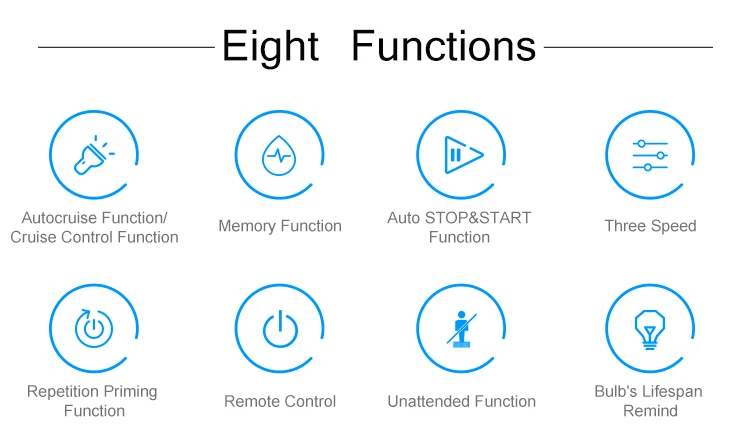 Eight Functions

Autocruise Function/ Cruise Control Function

Memory Function

Auto STOP&START Function

Three Speed

Repetition Priming Function

Remote Control

Unattended Function

Bulb's Lifespan Remind